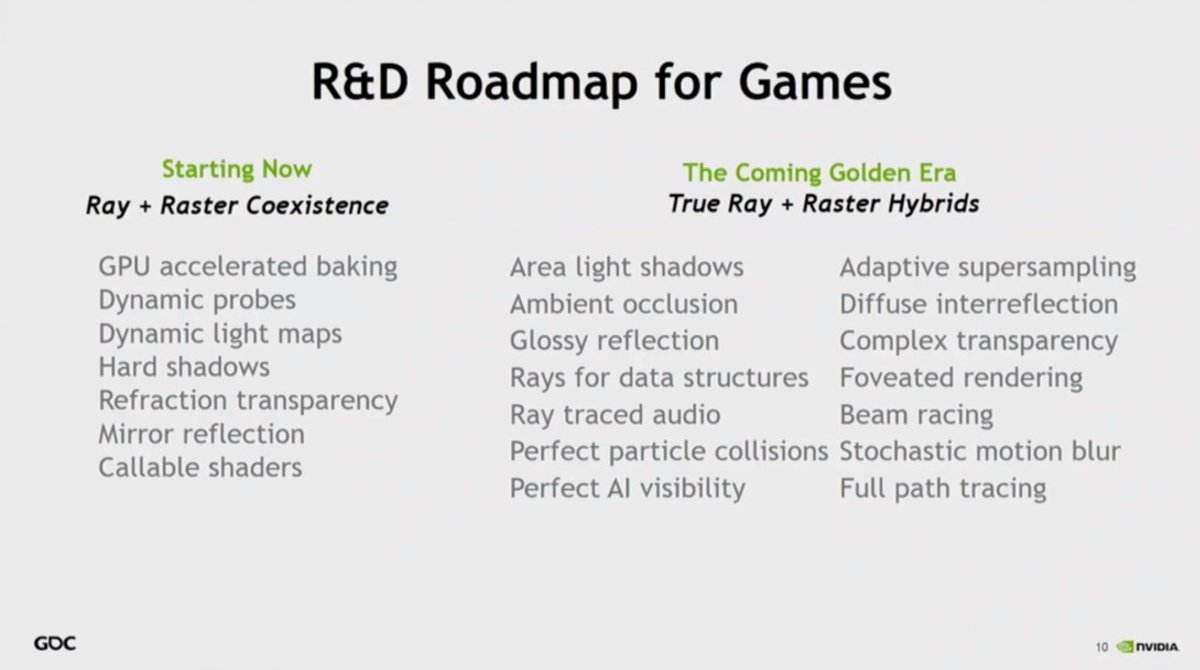 R&D Roadmap for Games

Starting Now
Ray + Raster Coexistence

GPU accelerated baking
Dynamic probes
Dynamic light maps
Hard shadows
Refraction transparency
Mirror reflection
Callable shaders

The Coming Golden Era
True Ray + Raster Hybrids

Area light shadows
Ambient occlusion
Glossy reflection
Rays for data structures
Ray traced audio
Perfect particle collisions
Perfect AI visibility

Adaptive supersampling
Diffuse interreflection
Complex transparency
Foveated rendering
Beam racing
Stochastic motion blur
Full path tracing

GDC

10 NVIDIA